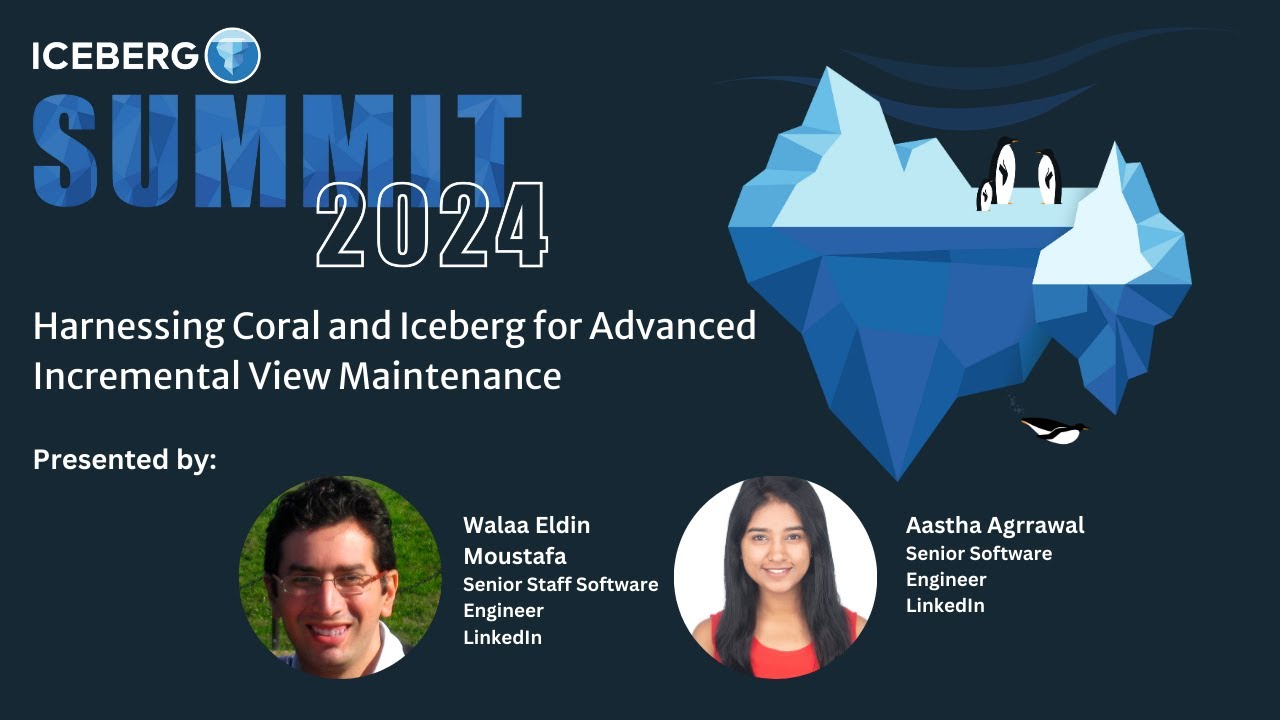 ICEBERG
SUMMIT
2024

Harnessing Coral and Iceberg for Advanced Incremental View Maintenance

Presented by:

Walaa Eldin Moustafa
Senior Staff Software Engineer
LinkedIn

Aastha Agrrawal
Senior Software Engineer
LinkedIn